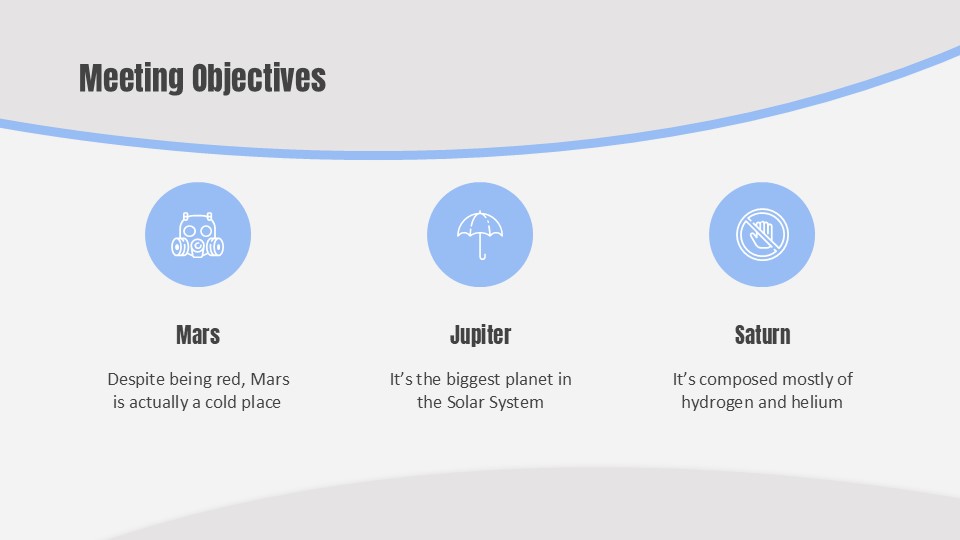 Meeting Objectives

Mars

Despite being red, Mars is actually a cold place

Jupiter

It's the biggest planet in the Solar System

Saturn

It's composed mostly of hydrogen and helium